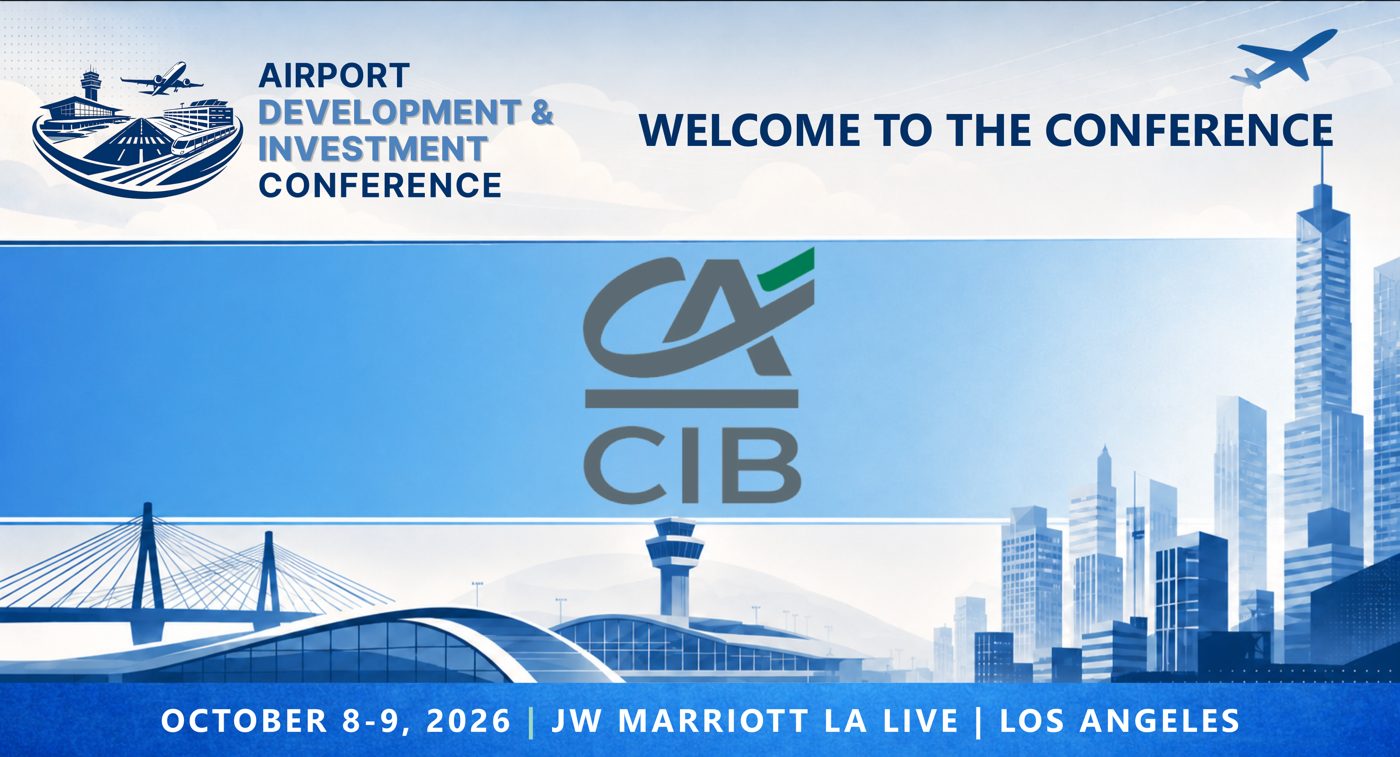 AIRPORT
DEVELOPMENT &
INVESTMENT
CONFERENCE

WELCOME TO THE CONFERENCE

CA
CIB

OCTOBER 8-9, 2026 | JW MARRIOTT LA LIVE | LOS ANGELES